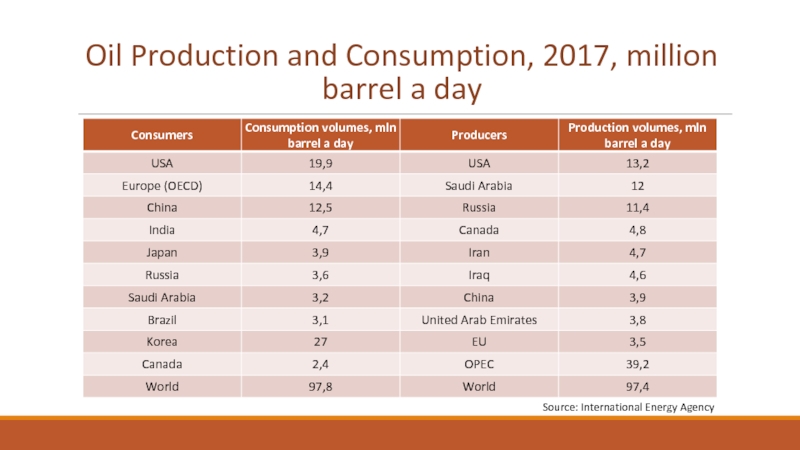 Oil Production and Consumption, 2017, million barrel a day

| Consumers | Consumption volumes, mln barrel a day | Producers | Production volumes, mln barrel a day |
|---|---|---|---|
| USA | 19,9 | USA | 13,2 |
| Europe (OECD) | 14,4 | Saudi Arabia | 12 |
| China | 12,5 | Russia | 11,4 |
| India | 4,7 | Canada | 4,8 |
| Japan | 3,9 | Iran | 4,7 |
| Russia | 3,6 | Iraq | 4,6 |
| Saudi Arabia | 3,2 | China | 3,9 |
| Brazil | 3,1 | United Arab Emirates | 3,8 |
| Korea | 27 | EU | 3,5 |
| Canada | 2,4 | OPEC | 39,2 |
| World | 97,8 | World | 97,4 |

Source: International Energy Agency